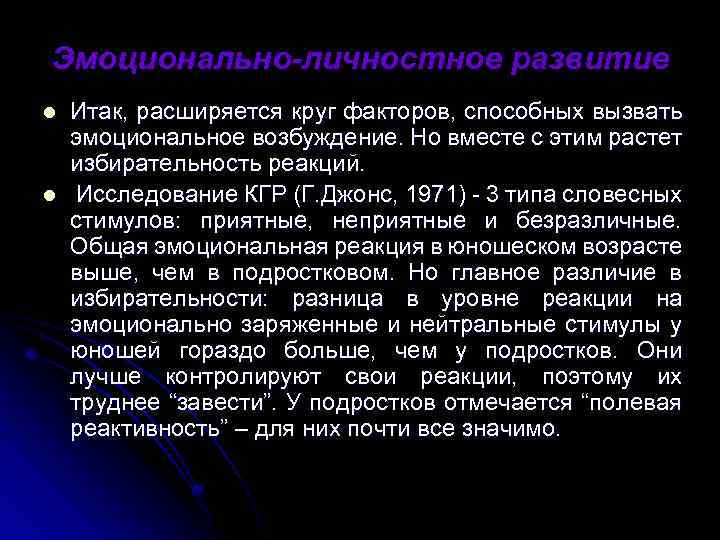 Эмоционально-личностное развитие

Итак, расширяется круг факторов, способных вызвать эмоциональное возбуждение. Но вместе с этим растет избирательность реакций.

Исследование КГР (Г.Джонс, 1971) - 3 типа словесных стимулов: приятные, неприятные и безразличные. Общая эмоциональная реакция в юношеском возрасте выше, чем в подростковом. Но главное различие в избирательности: разница в уровне реакции на эмоционально заряженные и нейтральные стимулы у юношей гораздо больше, чем у подростков. Они лучше контролируют свои реакции, поэтому их труднее “завести”. У подростков отмечается “полевая реактивность” – для них почти все значимо.